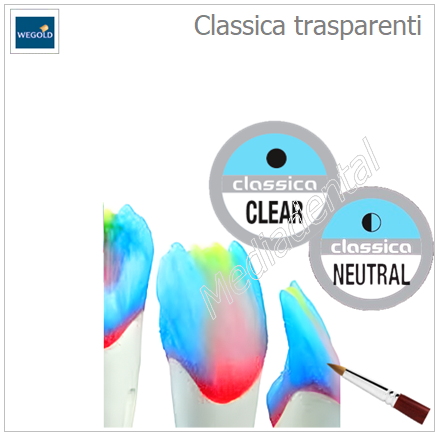 WEGOLD

Classica trasparenti

classica
CLEAR

classica
NEUTRAL

Mediadental